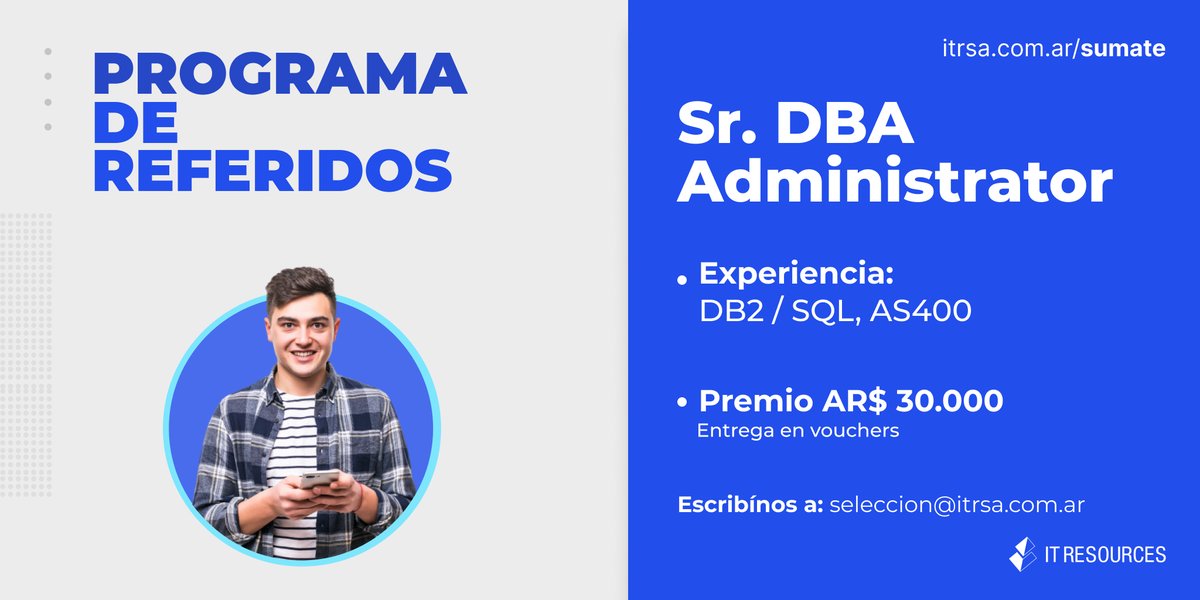 PROGRAMA DE REFERIDOS

itrsa.com.ar/sumate

Sr. DBA Administrator

• Experiencia:
DB2 / SQL, AS400

• Premio AR$ 30.000
Entrega en vouchers

Escribínos a: seleccion@itrsa.com.ar

IT RESOURCES